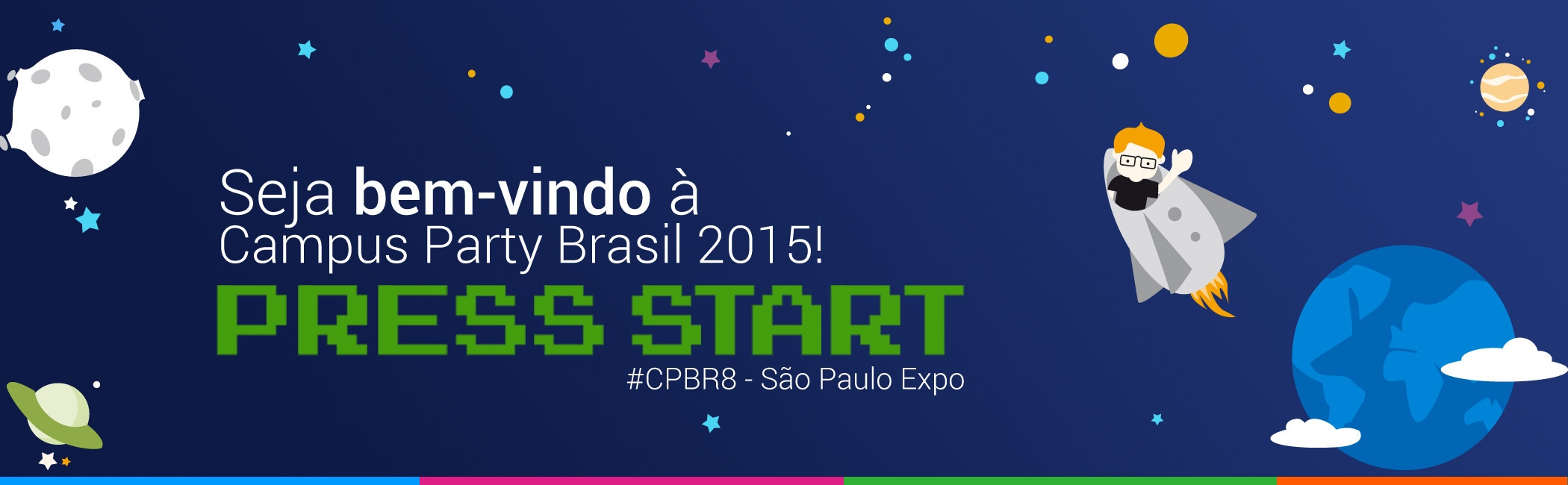 Seja bem-vindo à
Campus Party Brasil 2015!
PRESS START
#CPBR8 - São Paulo Expo